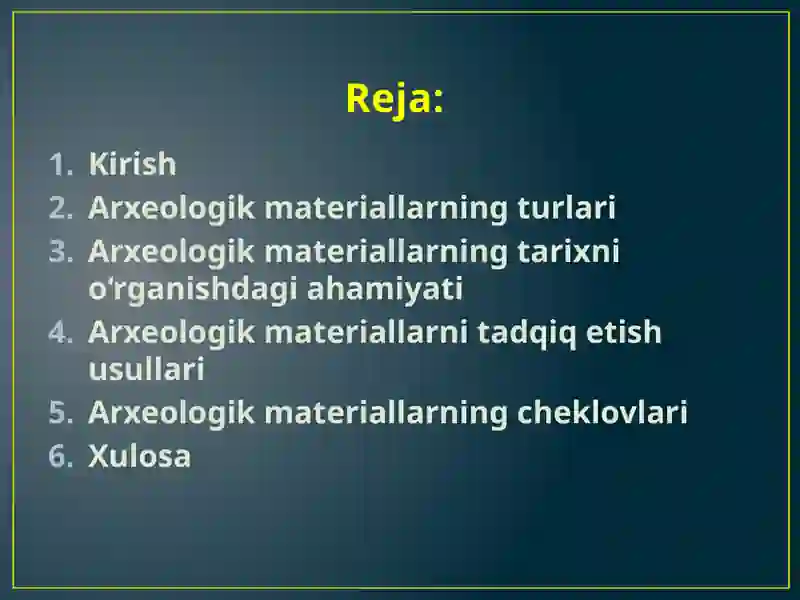 Reja:

1. Kirish
2. Arxeologik materiallarning turlari
3. Arxeologik materiallarning tarixni o‘rganishdagi ahamiyati
4. Arxeologik materiallarni tadqiq etish usullari
5. Arxeologik materiallarning cheklovlari
6. Xulosa